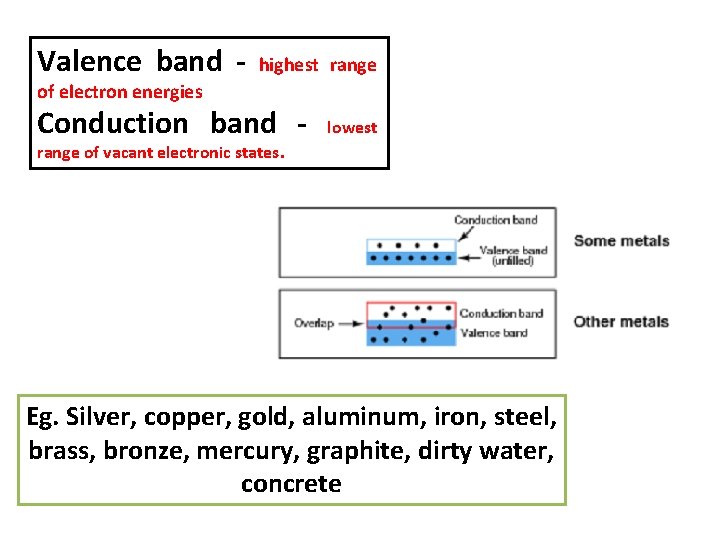 Valence band - highest range of electron energies
Conduction band - lowest range of vacant electronic states.

Conduction band
Valence band (unfilled)
Some metals

Overlap
Conduction band
Valence band
Other metals

Eg. Silver, copper, gold, aluminum, iron, steel, brass, bronze, mercury, graphite, dirty water, concrete